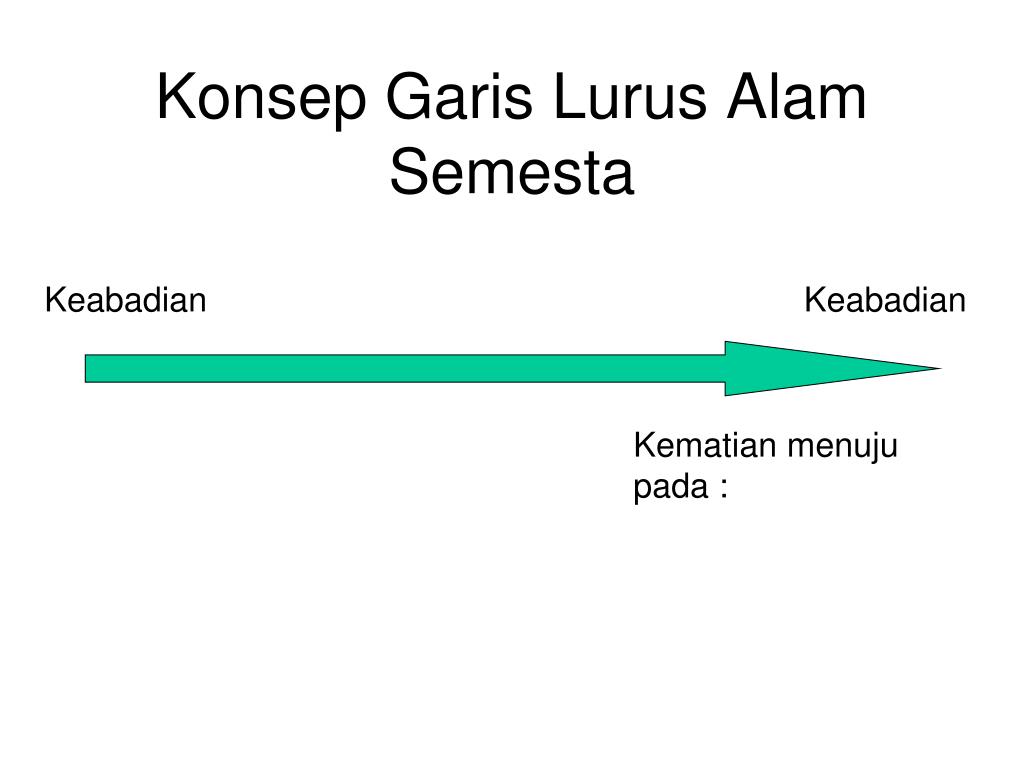 Konsep Garis Lurus Alam Semesta

Keabadian

Keabadian

Kematian menuju pada :